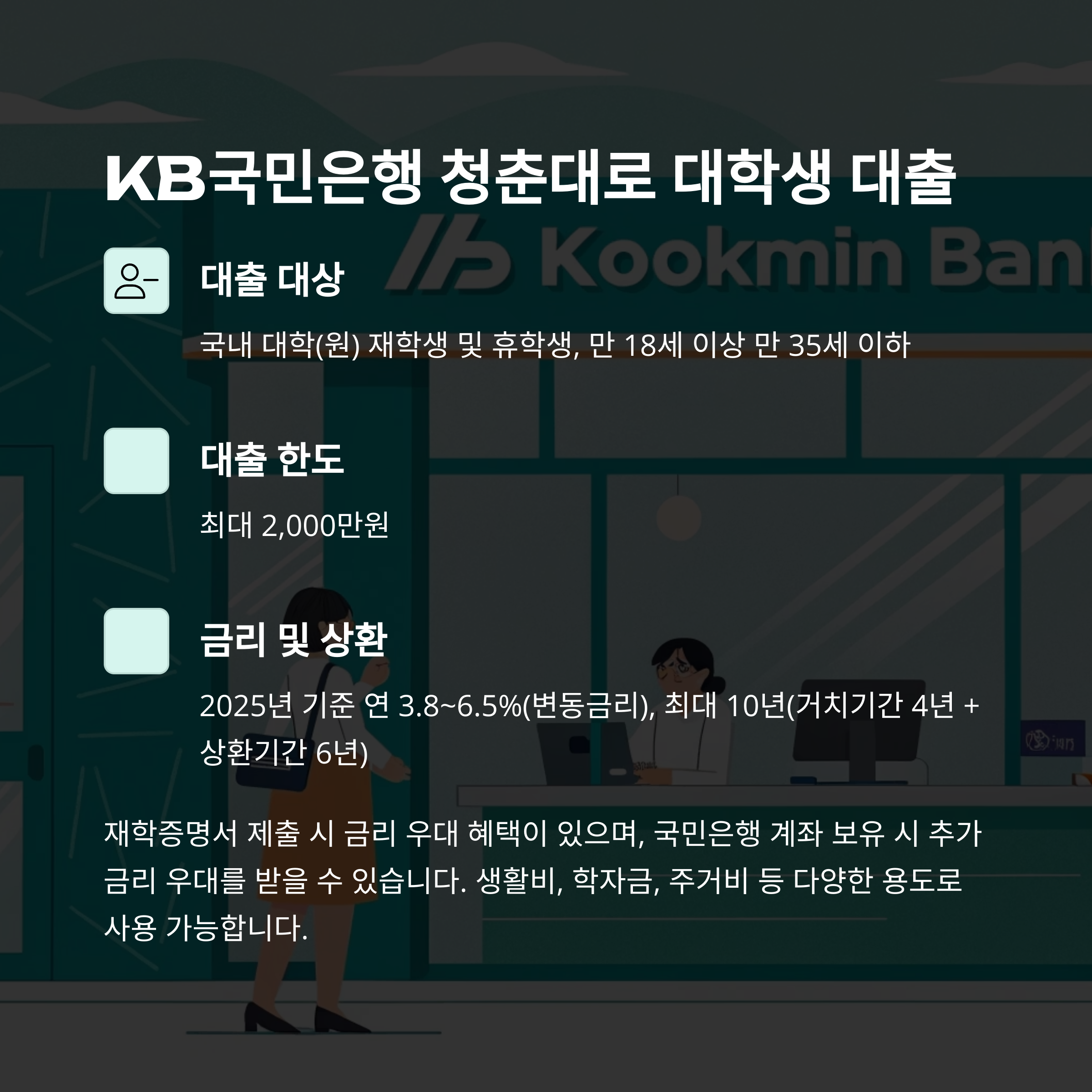 KB국민은행 청춘대로 대학생 대출

Kookmin Ban

대출 대상

국내 대학(원) 재학생 및 휴학생, 만 18세 이상 만 35세 이하

대출 한도

최대 2,000만원

금리 및 상환

2025년 기준 연 3.8~6.5%(변동금리), 최대 10년(거치기간 4년 + 상환기간 6년)

재학증명서 제출 시 금리 우대 혜택이 있으며, 국민은행 계좌 보유 시 추가 금리 우대를 받을 수 있습니다. 생활비, 학자금, 주거비 등 다양한 용도로 사용 가능합니다.